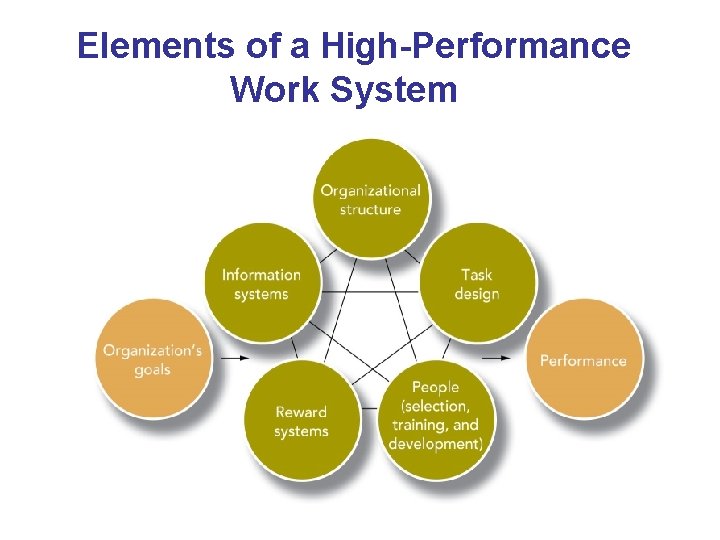 Elements of a High-Performance Work System

Organizational structure

Information systems

Task design

Organization's goals

Performance

Reward systems

People (selection, training, and development)